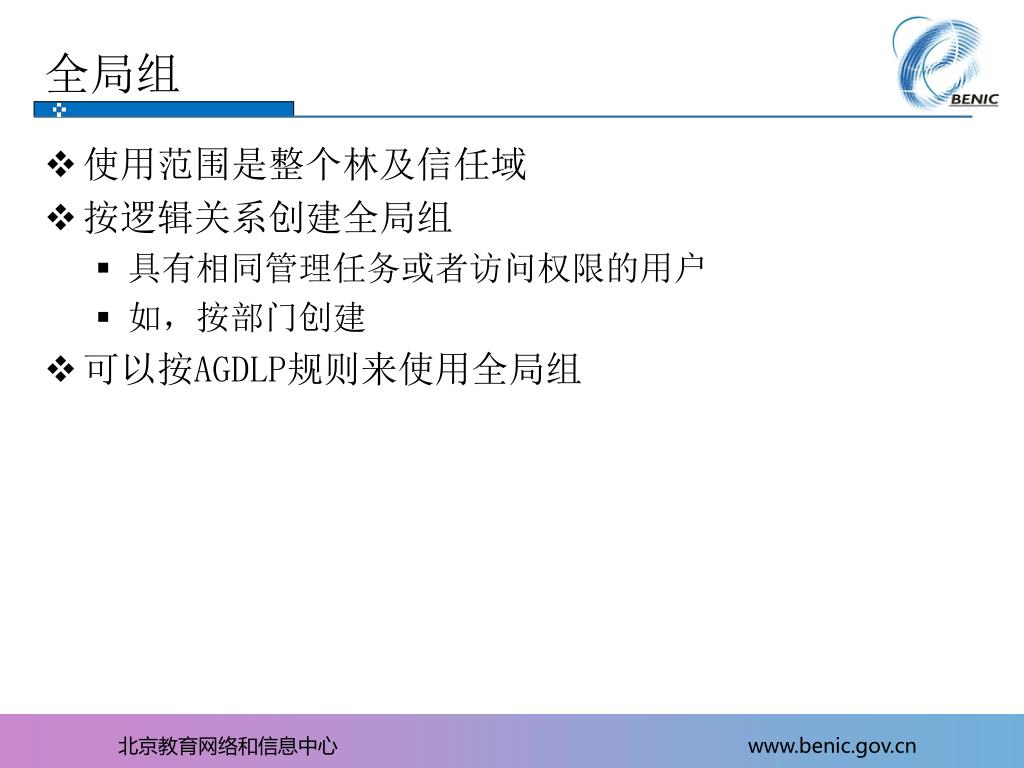 全局组

BENIC

❖ 使用范围是整个林及信任域

❖ 按逻辑关系创建全局组

▪ 具有相同管理任务或者访问权限的用户

▪ 如，按部门创建

❖ 可以按AGDLP规则来使用全局组

北京教育网络和信息中心

www.benic.gov.cn